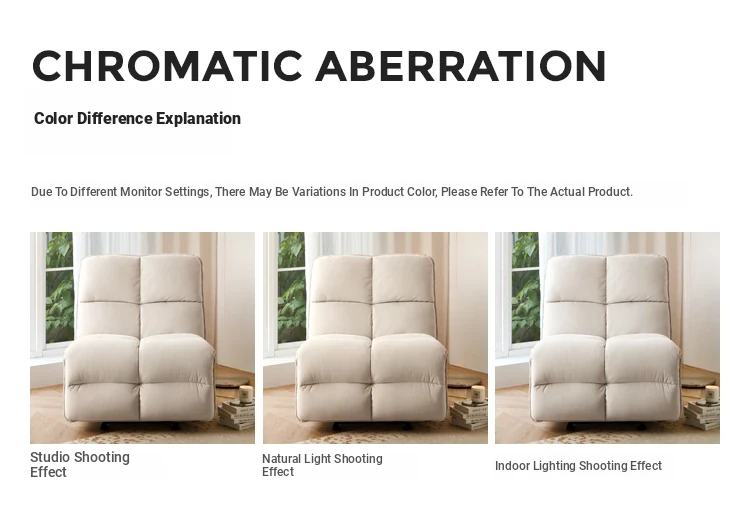 CHROMATIC ABERRATION

Color Difference Explanation

Due To Different Monitor Settings, There May Be Variations In Product Color, Please Refer To The Actual Product.

Studio Shooting Effect

Natural Light Shooting Effect

Indoor Lighting Shooting Effect